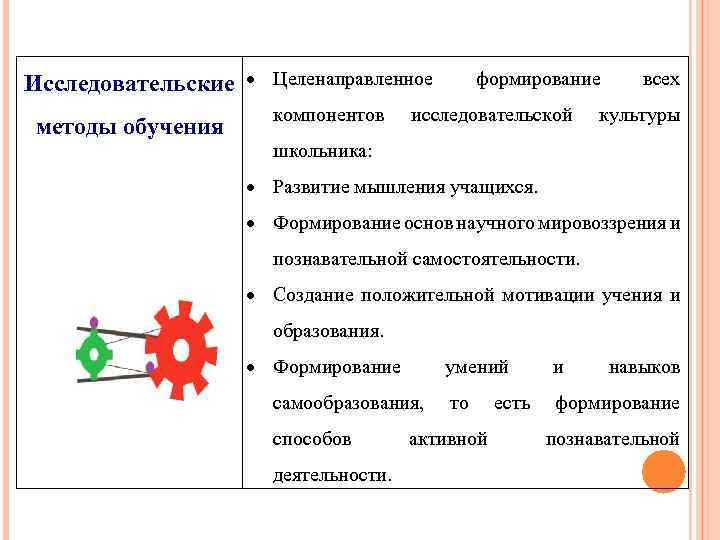 | Исследовательские методы обучения | • Целенаправленное формирование всех компонентов исследовательской культуры школьника:<br>• Развитие мышления учащихся.<br>• Формирование основ научного мировоззрения и познавательной самостоятельности.<br>• Создание положительной мотивации учения и образования.<br>• Формирование умений и навыков самообразования, то есть формирование способов активной познавательной деятельности. |
|---|---|